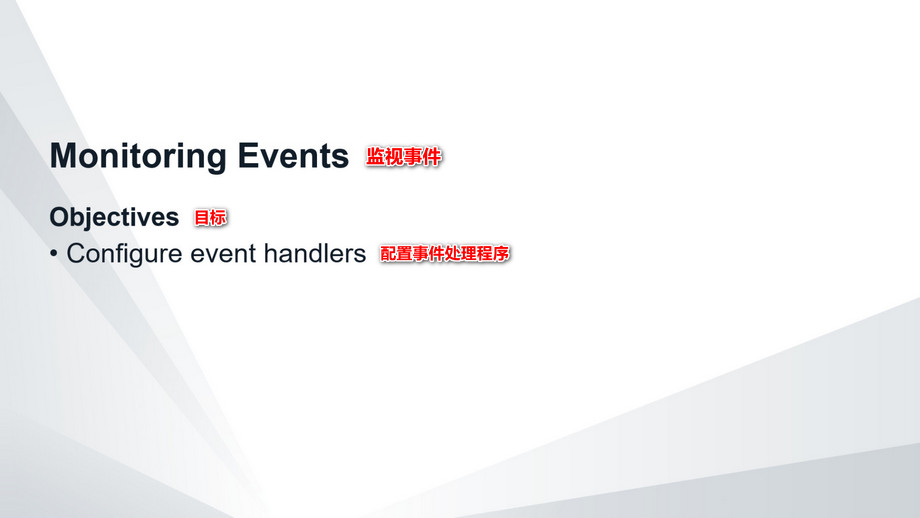 Monitoring Events 监视事件

Objectives 目标

• Configure event handlers 配置事件处理程序